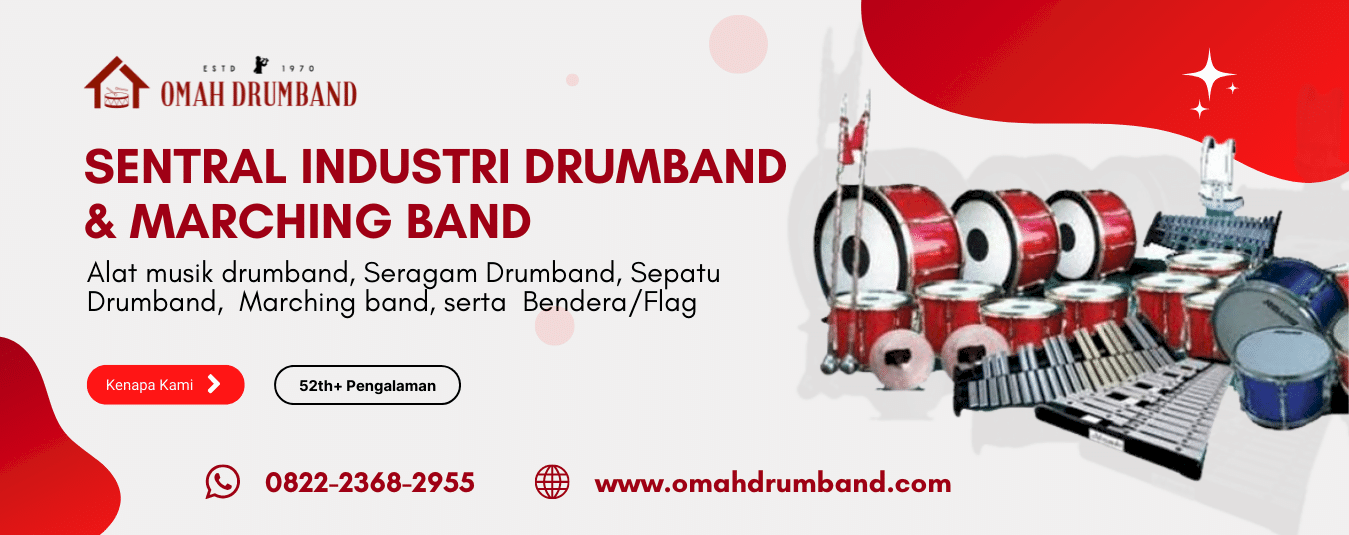 ESTD 1970
OMAH DRUMBAND

SENTRAL INDUSTRI DRUMBAND & MARCHING BAND

Alat musik drumband, Seragam Drumband, Sepatu Drumband, Marching band, serta Bendera/Flag

Kenapa Kami

52th+ Pengalaman

0822-2368-2955

www.omahdrumband.com